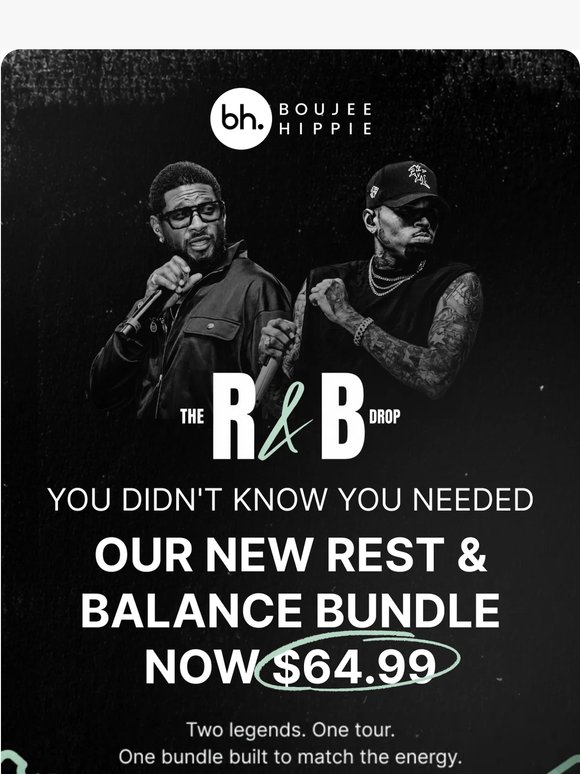 bh. BOUJEE HIPPIE

THE R&B DROP

YOU DIDN'T KNOW YOU NEEDED

OUR NEW REST & BALANCE BUNDLE NOW $64.99

Two legends. One tour.
One bundle built to match the energy.